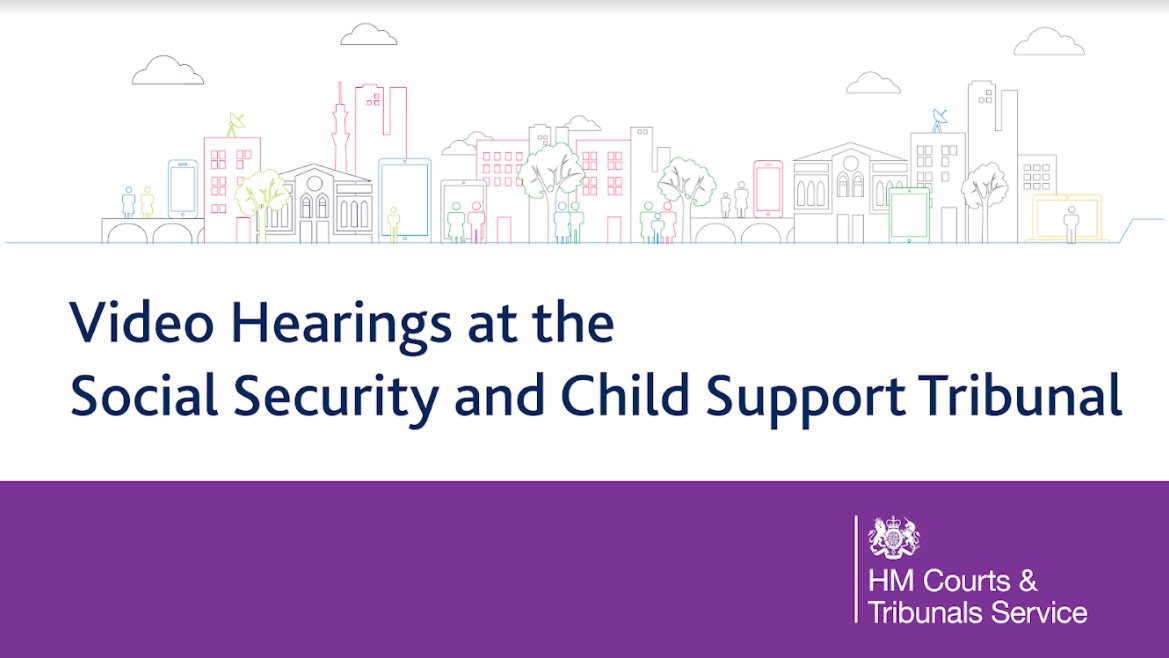 Video Hearings at the Social Security and Child Support Tribunal

HM Courts & Tribunals Service